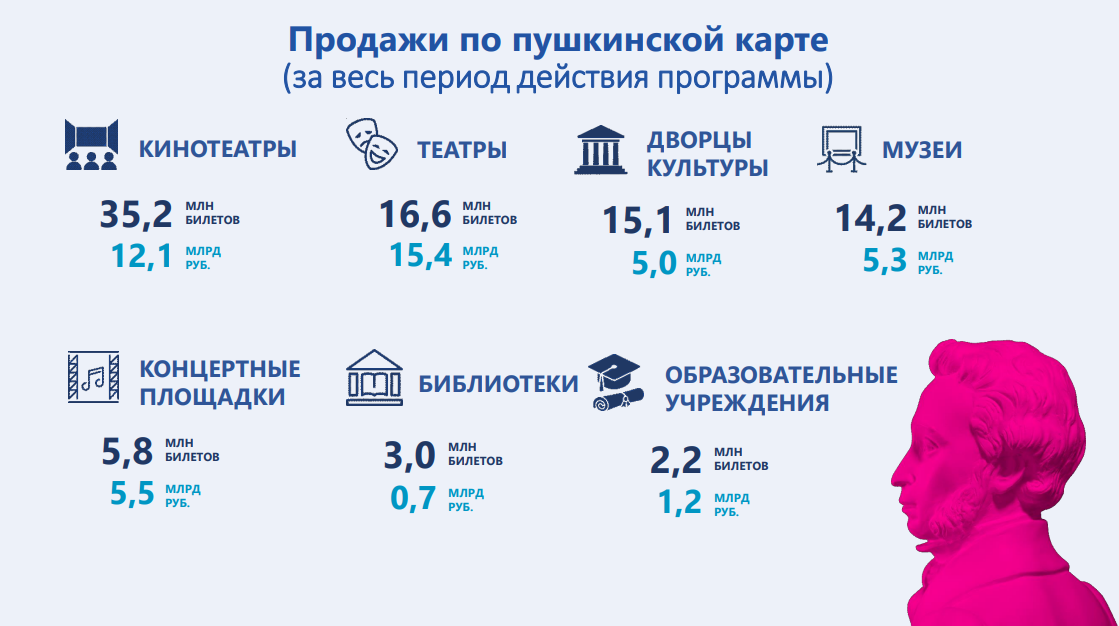 Продажи по пушкинской карте
(за весь период действия программы)

КИНОТЕАТРЫ
35,2 МЛН БИЛЕТОВ
12,1 МЛРД РУБ.

ТЕАТРЫ
16,6 МЛН БИЛЕТОВ
15,4 МЛРД РУБ.

ДВОРЦЫ КУЛЬТУРЫ
15,1 МЛН БИЛЕТОВ
5,0 МЛРД РУБ.

МУЗЕИ
14,2 МЛН БИЛЕТОВ
5,3 МЛРД РУБ.

КОНЦЕРТНЫЕ ПЛОЩАДКИ
5,8 МЛН БИЛЕТОВ
5,5 МЛРД РУБ.

БИБЛИОТЕКИ
3,0 МЛН БИЛЕТОВ
0,7 МЛРД РУБ.

ОБРАЗОВАТЕЛЬНЫЕ УЧРЕЖДЕНИЯ
2,2 МЛН БИЛЕТОВ
1,2 МЛРД РУБ.